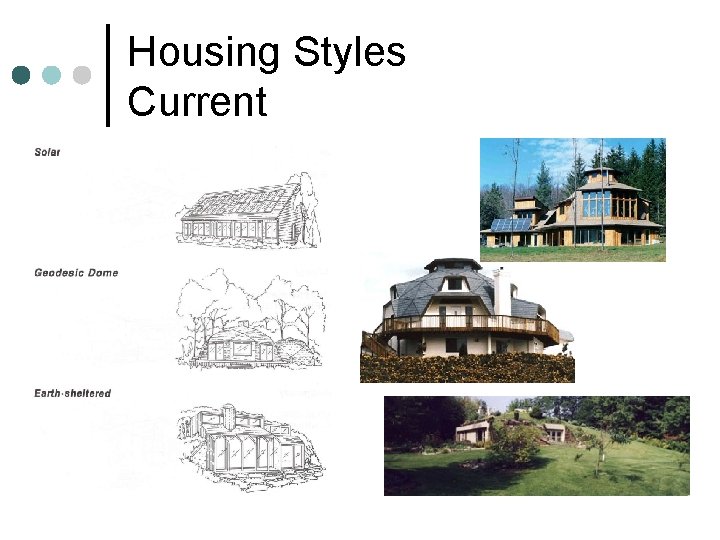 Housing Styles Current

Solar

Geodesic Dome

Earth-sheltered